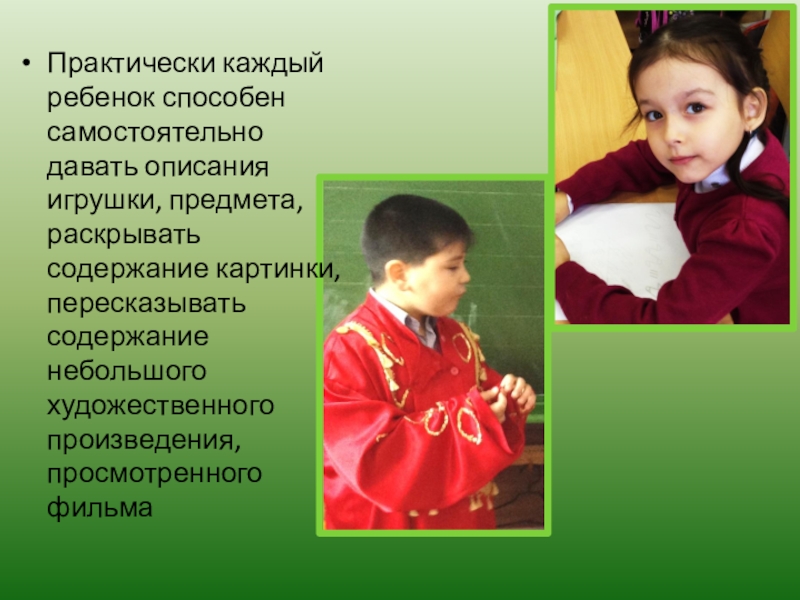 • Практически каждый ребенок способен самостоятельно давать описания игрушки, предмета, раскрывать содержание картинки, пересказывать содержание небольшого художественного произведения, просмотренного фильма